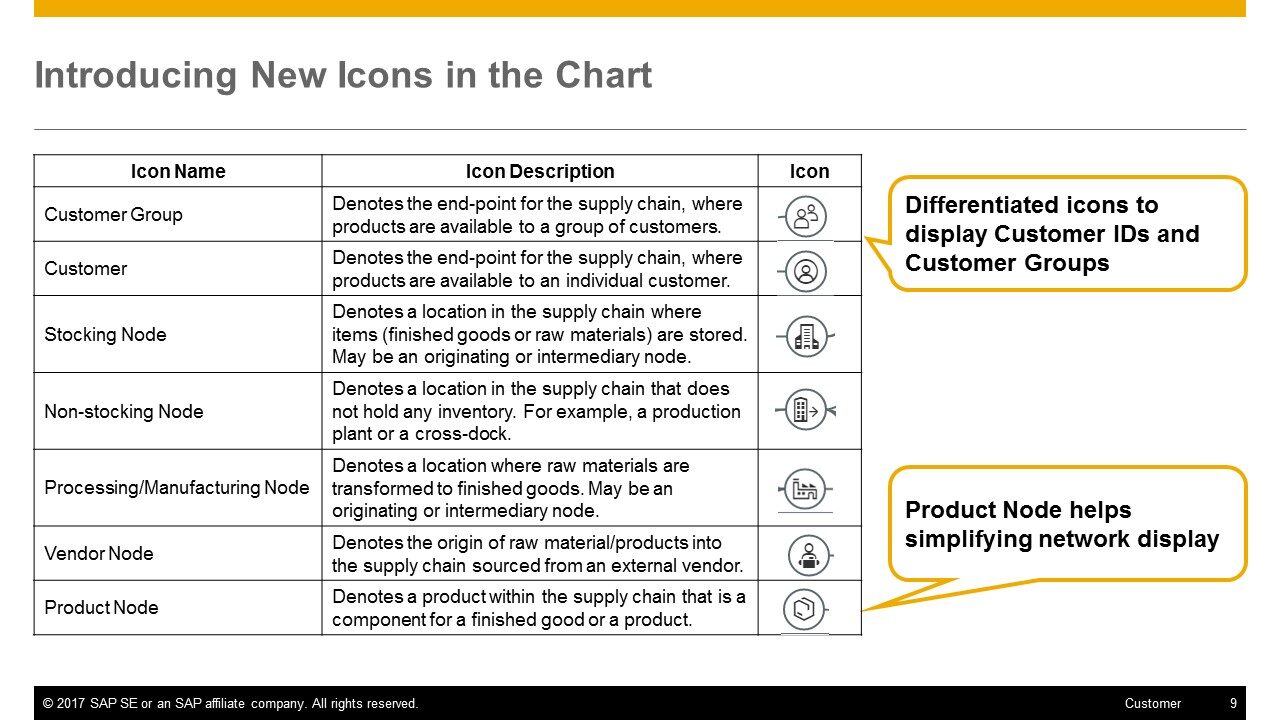 Introducing New Icons in the Chart

| Icon Name | Icon Description | Icon |
|---|---|---|
| Customer Group | Denotes the end-point for the supply chain, where products are available to a group of customers. | |
| Customer | Denotes the end-point for the supply chain, where products are available to an individual customer. | |
| Stocking Node | Denotes a location in the supply chain where items (finished goods or raw materials) are stored. May be an originating or intermediary node. | |
| Non-stocking Node | Denotes a location in the supply chain that does not hold any inventory. For example, a production plant or a cross-dock. | |
| Processing/Manufacturing Node | Denotes a location where raw materials are transformed to finished goods. May be an originating or intermediary node. | |
| Vendor Node | Denotes the origin of raw material/products into the supply chain sourced from an external vendor. | |
| Product Node | Denotes a product within the supply chain that is a component for a finished good or a product. | |

Differentiated icons to display Customer IDs and Customer Groups

Product Node helps simplifying network display

© 2017 SAP SE or an SAP affiliate company. All rights reserved. Customer 9